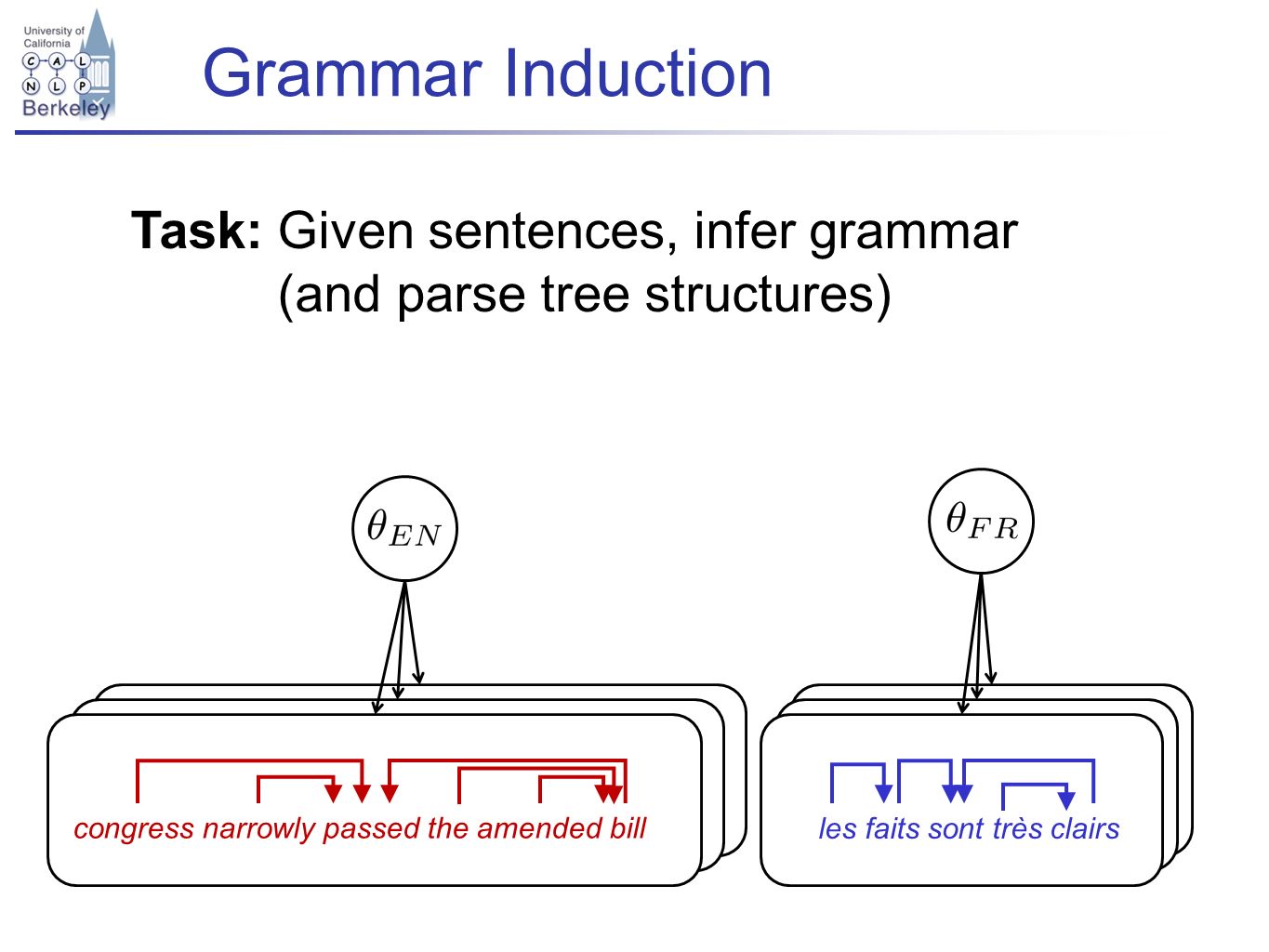 University of California
C A L
N L P
Berkeley

Grammar Induction

**Task:** Given sentences, infer grammar (and parse tree structures)

$\theta_{EN}$

$\theta_{FR}$

congress narrowly passed the amended bill

les faits sont très clairs